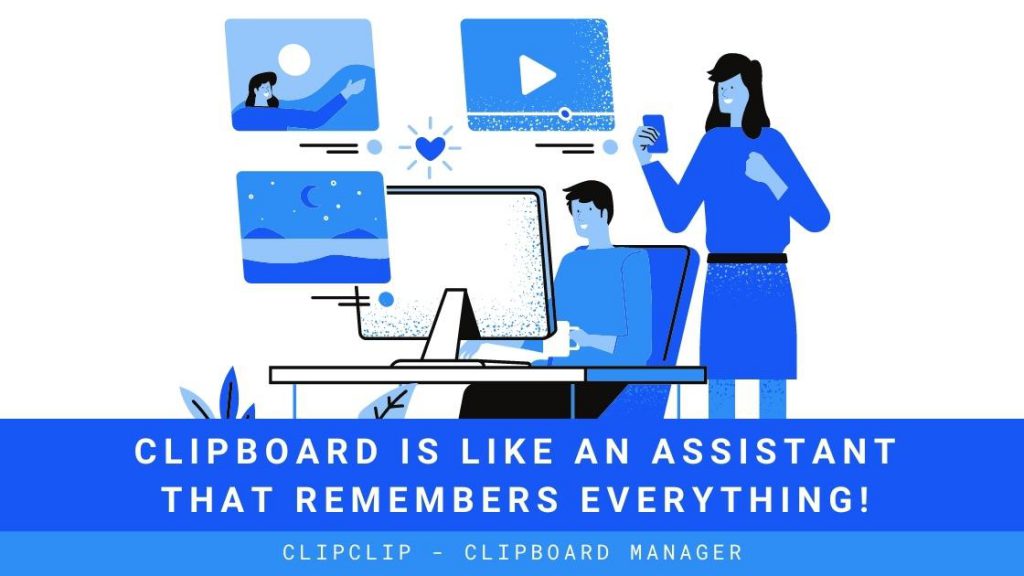 CLIPBOARD IS LIKE AN ASSISTANT THAT REMEMBERS EVERYTHING!

CLIPCLIP - CLIPBOARD MANAGER